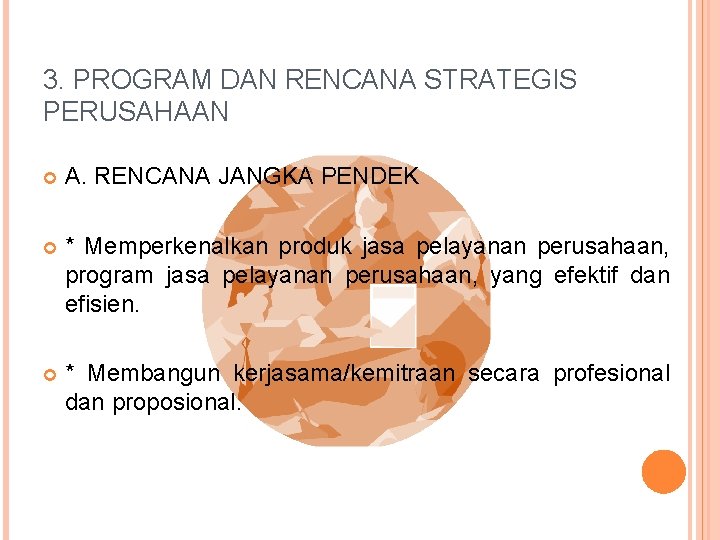 3. PROGRAM DAN RENCANA STRATEGIS PERUSAHAAN

A. RENCANA JANGKA PENDEK

* Memperkenalkan produk jasa pelayanan perusahaan, program jasa pelayanan perusahaan, yang efektif dan efisien.

* Membangun kerjasama/kemitraan secara profesional dan proposional.